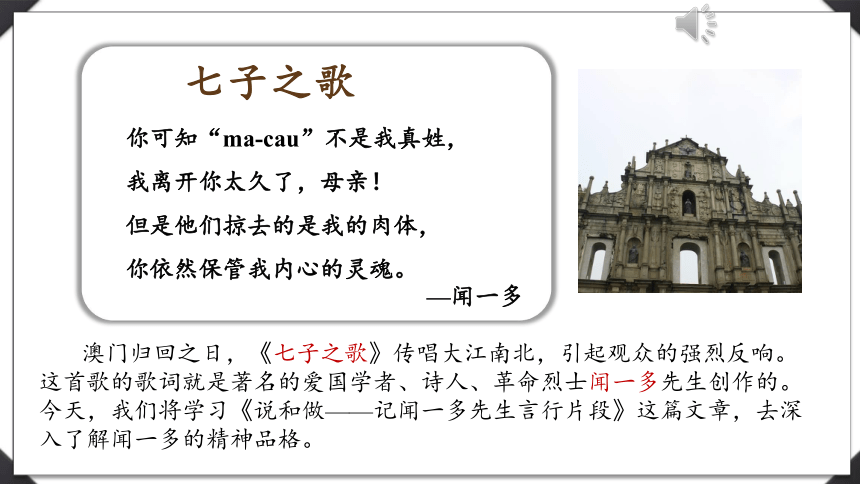 七子之歌

你可知“ma-cau”不是我真姓，
我离开你太久了，母亲！
但是他们掠去的是我的肉体，
你依然保管我内心的灵魂。
—闻一多

澳门归回之日，《七子之歌》传唱大江南北，引起观众的强烈反响。这首歌的歌词就是著名的爱国学者、诗人、革命烈士闻一多先生创作的。今天，我们将学习《说和做——记闻一多先生言行片段》这篇文章，去深入了解闻一多的精神品格。